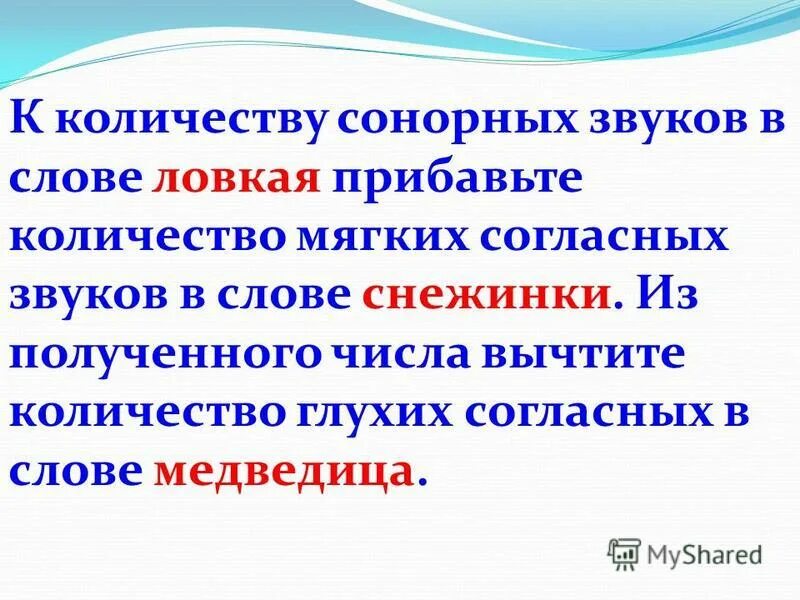 К количеству сонорных звуков в слове ловкая прибавьте количество мягких согласных звуков в слове снежинки. Из полученного числа вычтите количество глухих согласных в слове медведица.

MyShared